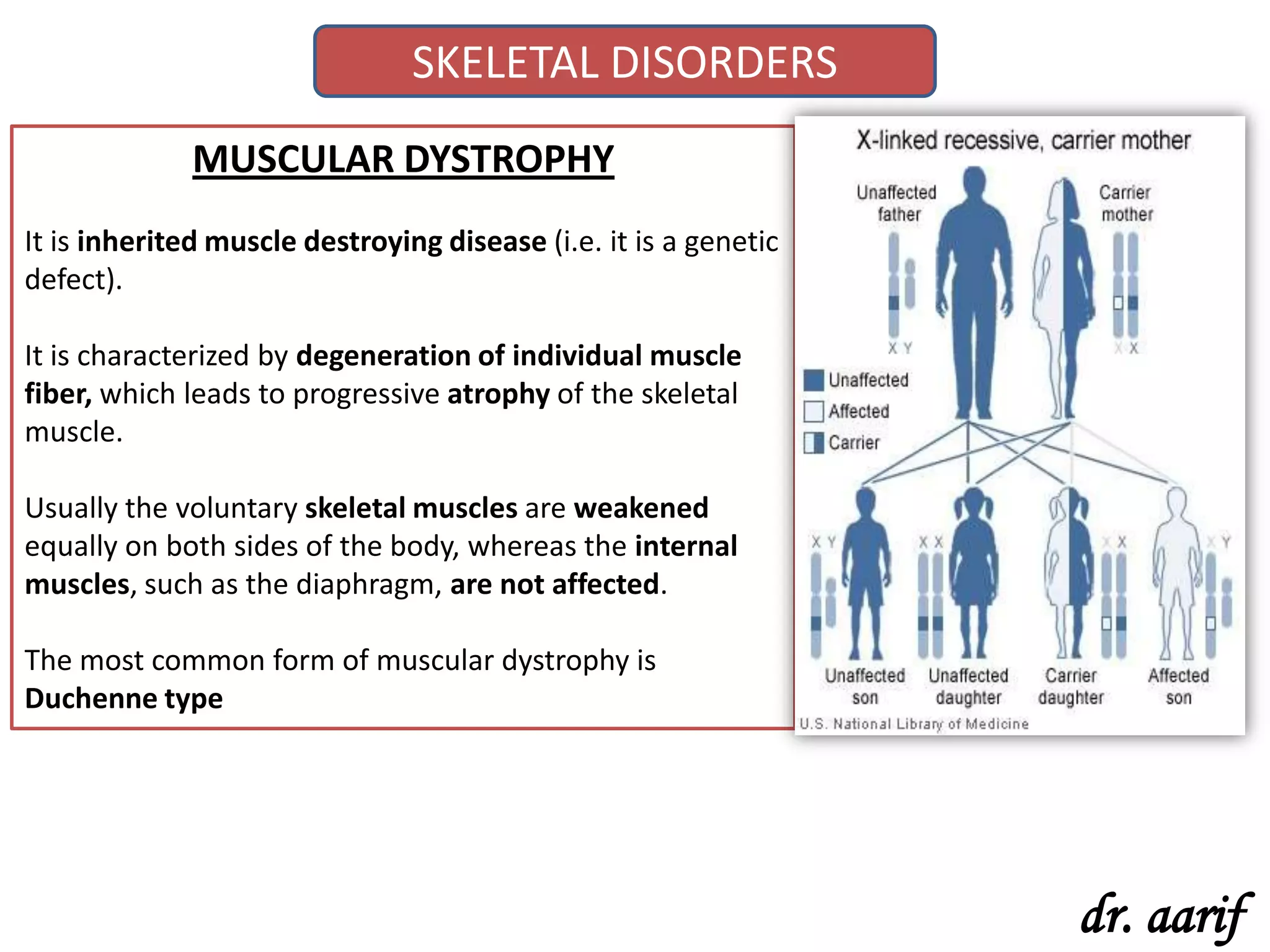 SKELETAL DISORDERS

MUSCULAR DYSTROPHY

It is inherited muscle destroying disease (i.e. it is a genetic defect).

It is characterized by degeneration of individual muscle fiber, which leads to progressive atrophy of the skeletal muscle.

Usually the voluntary skeletal muscles are weakened equally on both sides of the body, whereas the internal muscles, such as the diaphragm, are not affected.

The most common form of muscular dystrophy is Duchenne type

X-linked recessive, carrier mother

Unaffected father

Carrier mother

X Y

X X

Unaffected

Affected

Carrier

X Y

X X

X X

X Y

Unaffected son

Unaffected daughter

Carrier daughter

Affected son

U.S. National Library of Medicine

dr. aarif